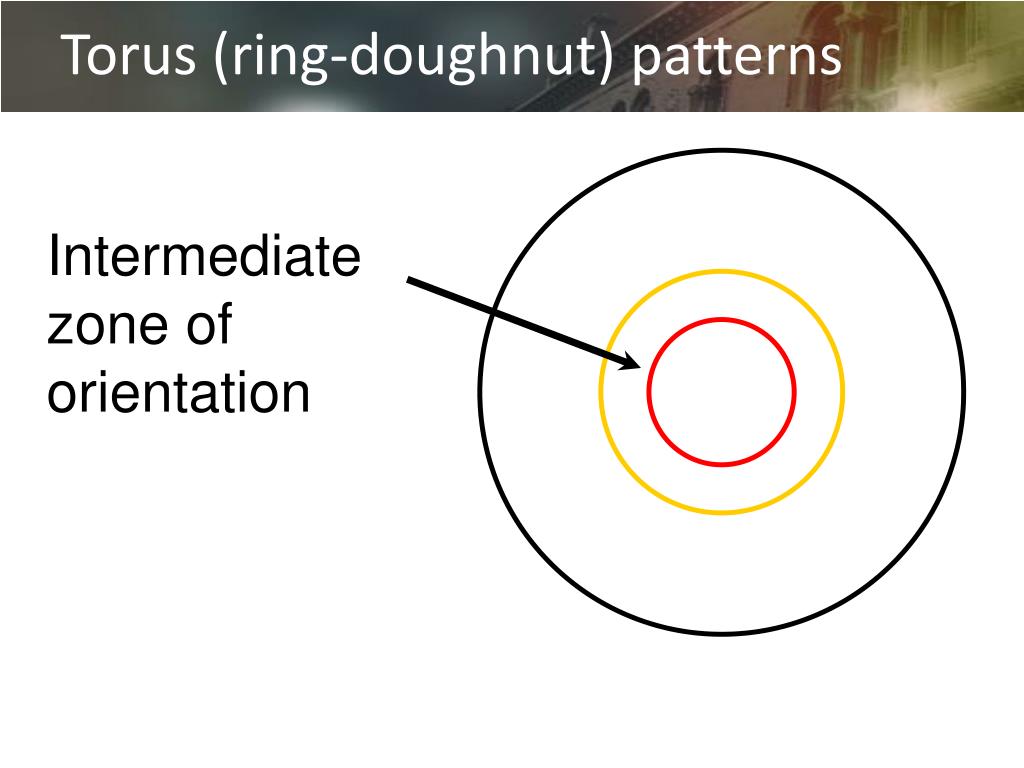 Torus (ring-doughnut) patterns

Intermediate zone of orientation